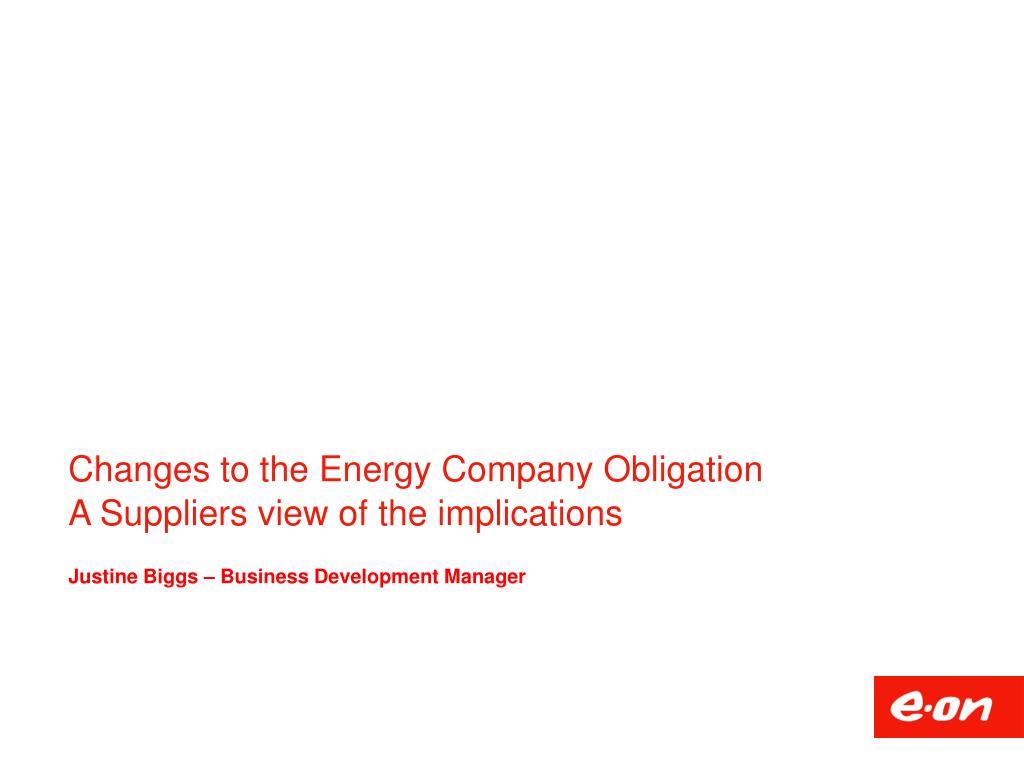 Changes to the Energy Company Obligation
A Suppliers view of the implications

Justine Biggs – Business Development Manager

e·on